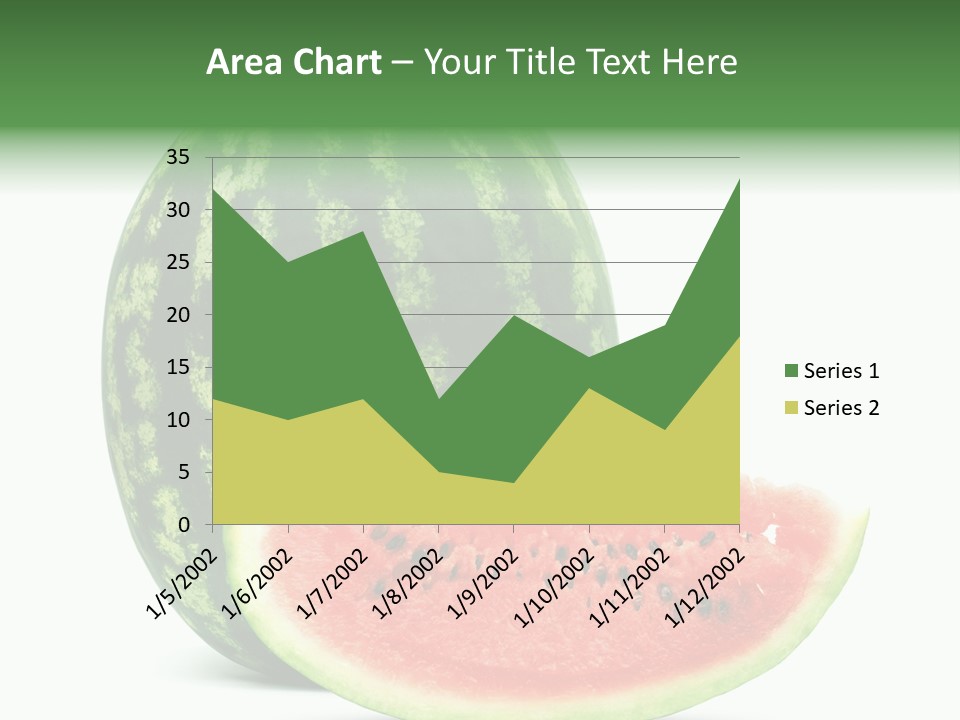 Area Chart – Your Title Text Here

35
30
25
20
15
10
5
0

1/5/2002
1/6/2002
1/7/2002
1/8/2002
1/9/2002
1/10/2002
1/11/2002
1/12/2002

Series 1
Series 2